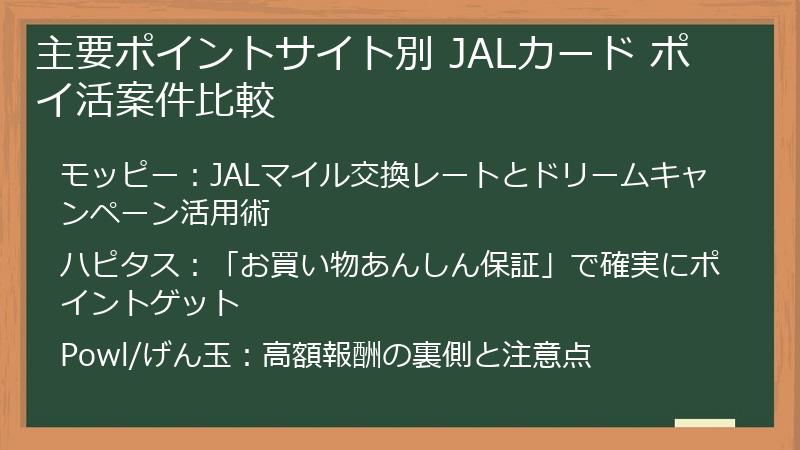 主要ポイントサイト別 JALカード ポイ活案件比較

モッピー：JALマイル交換レートとドリームキャンペーン活用術

ハピタス：「お買い物あんしん保証」で確実にポイントゲット

Powl/げん玉：高額報酬の裏側と注意点